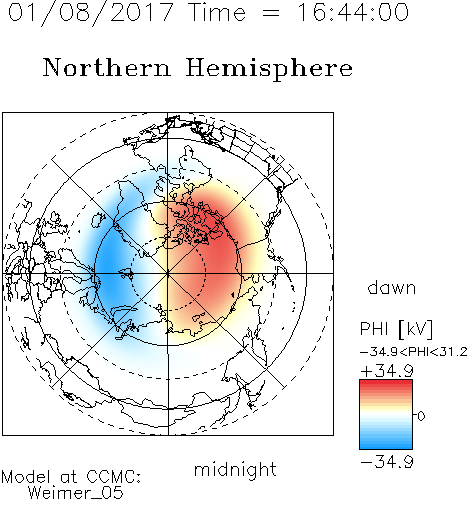 01/08/2017 Time = 16:44:00

Northern Hemisphere

dawn

PHI [kV]

-34.9<PHI<31.2

+34.9

0

-34.9

midnight

Model at CCMC:
Weimer_05